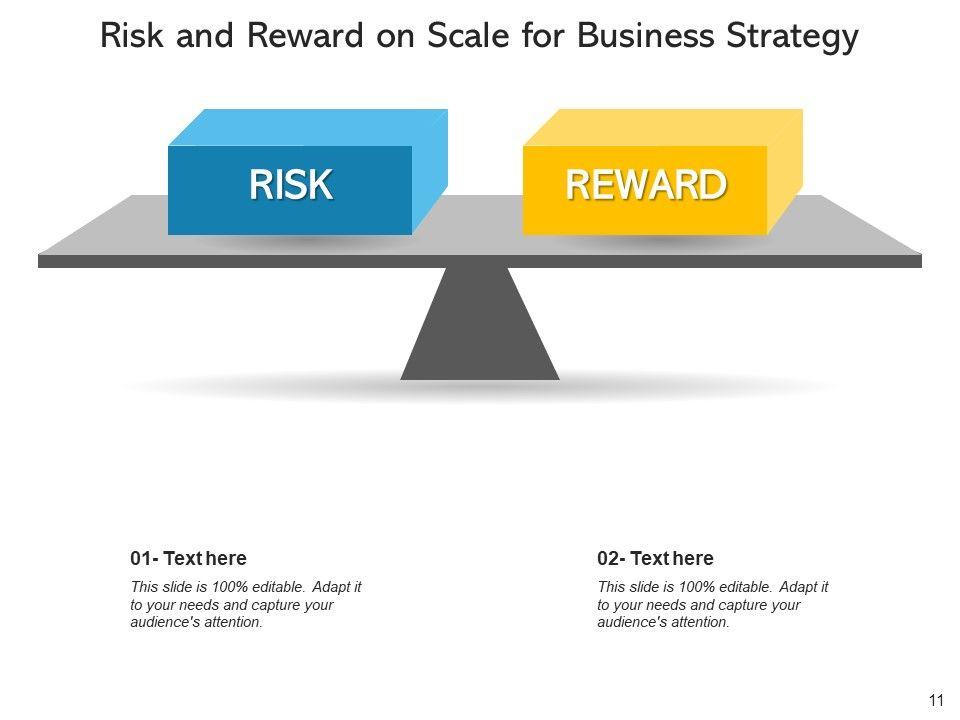 Risk and Reward on Scale for Business Strategy

RISK

REWARD

01- Text here

This slide is 100% editable. Adapt it to your needs and capture your audience's attention.

02- Text here

This slide is 100% editable. Adapt it to your needs and capture your audience's attention.

11